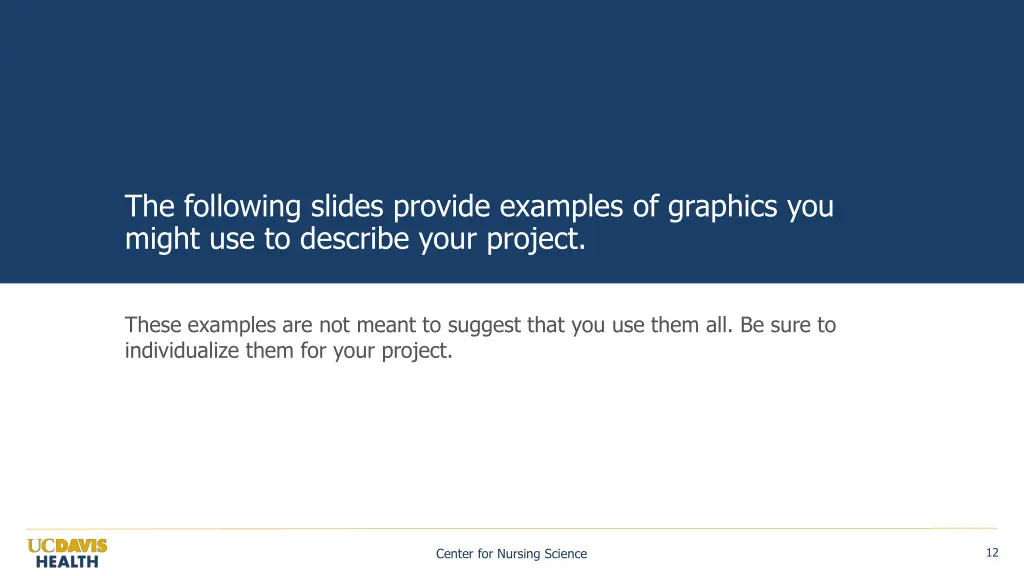 The following slides provide examples of graphics you might use to describe your project.

These examples are not meant to suggest that you use them all. Be sure to individualize them for your project.

UCDAVIS HEALTH

Center for Nursing Science

12